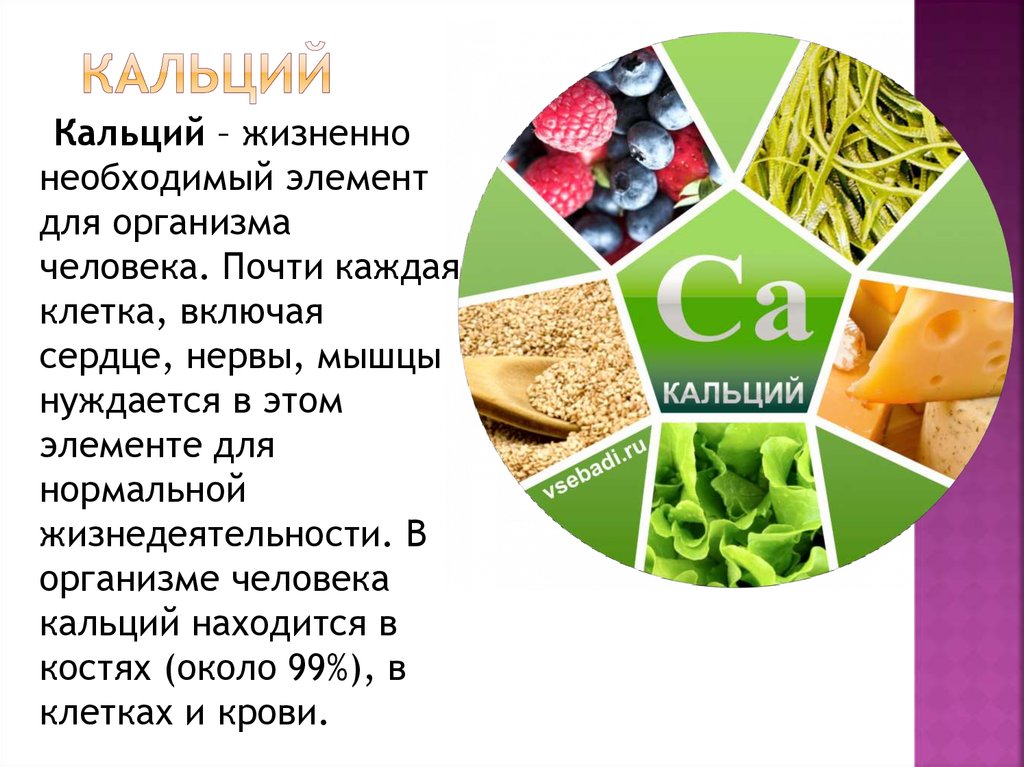 КАЛЬЦИЙ

Кальций – жизненно необходимый элемент для организма человека. Почти каждая клетка, включая сердце, нервы, мышцы нуждается в этом элементе для нормальной жизнедеятельности. В организме человека кальций находится в костях (около 99%), в клетках и крови.

Ca
КАЛЬЦИЙ
vsebadi.ru